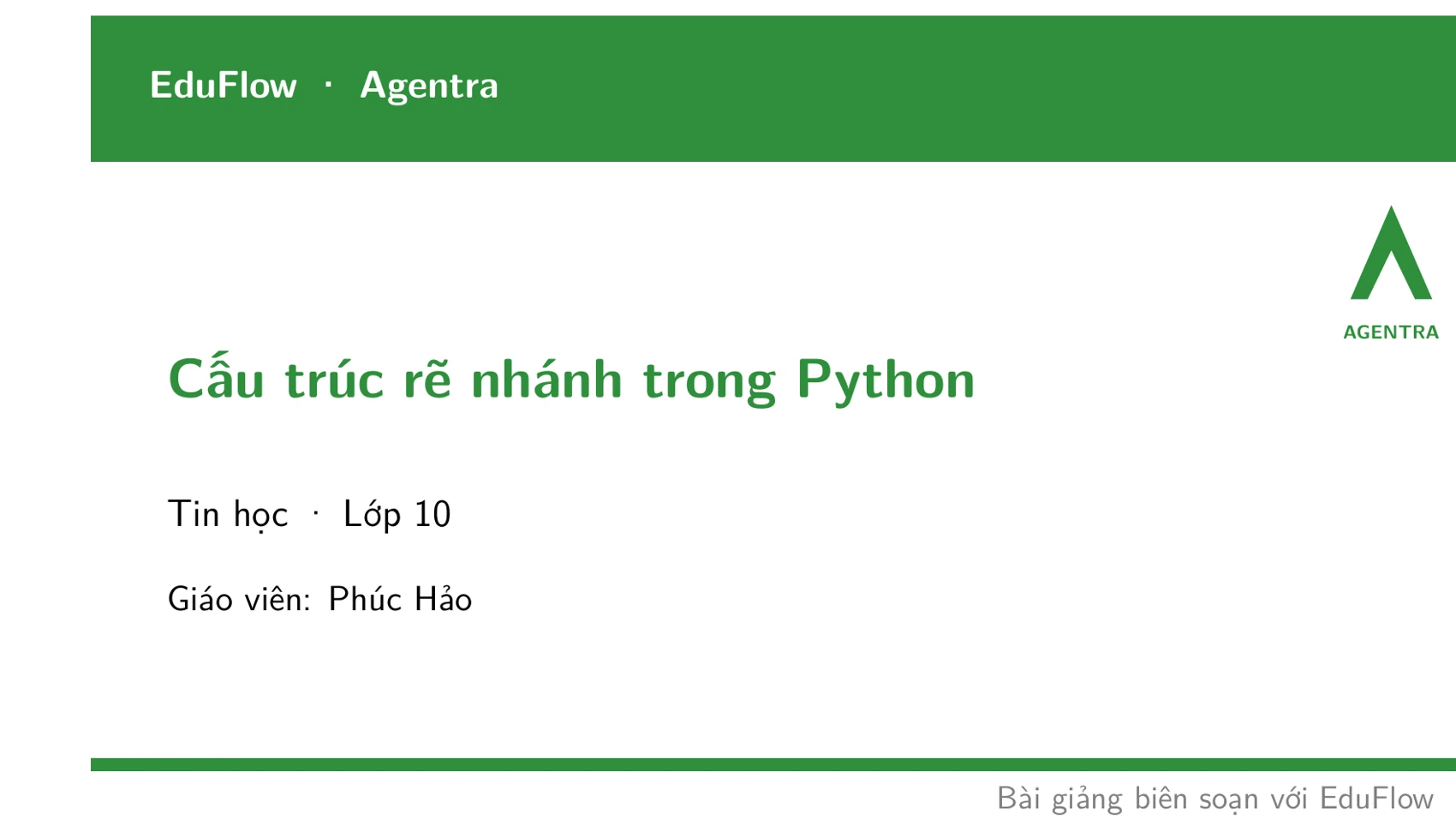 EduFlow · Agentra

AGENTRA

Cấu trúc rẽ nhánh trong Python

Tin học · Lớp 10

Giáo viên: Phúc Hảo

Bài giảng biên soạn với EduFlow